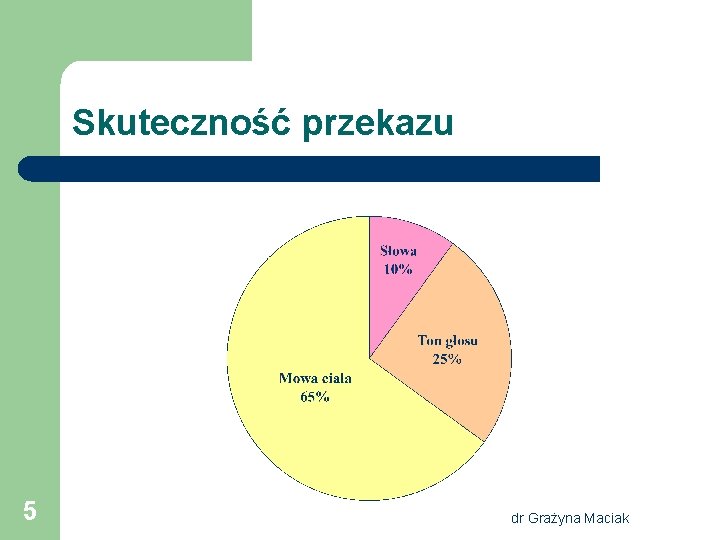 Skuteczność przekazu

Słowa
10%

Ton głosu
25%

Mowa ciała
65%

5

dr Grażyna Maciak